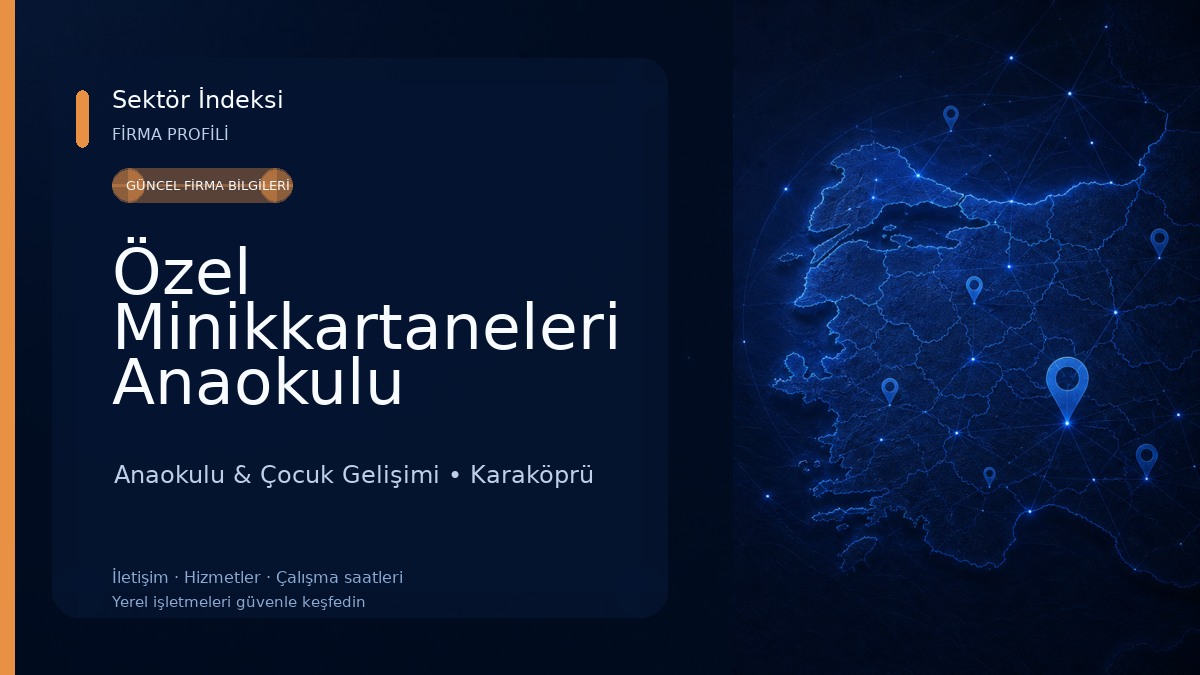 Sektör İndeksi
FİRMA PROFİLİ

GÜNCEL FİRMA BİLGİLERİ

Özel Minikkartaneleri Anaokulu

Anaokulu & Çocuk Gelişimi • Karaköprü

İletişim · Hizmetler · Çalışma saatleri
Yerel işletmeleri güvenle keşfedin